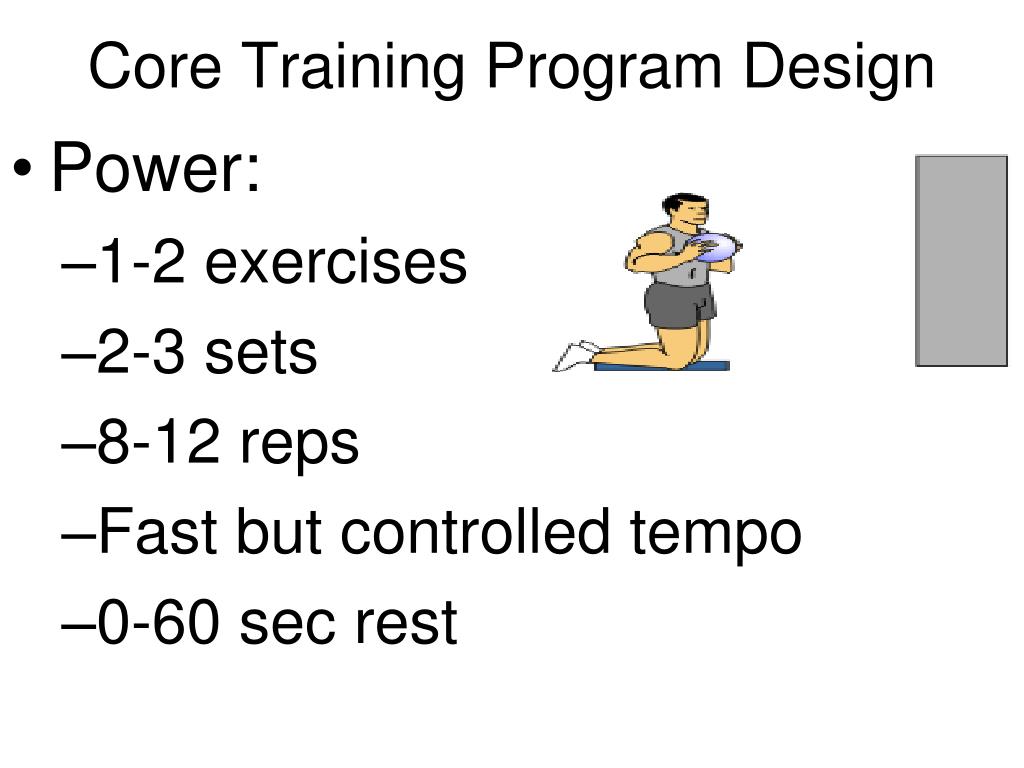 Core Training Program Design

• Power:
–1-2 exercises
–2-3 sets
–8-12 reps
–Fast but controlled tempo
–0-60 sec rest